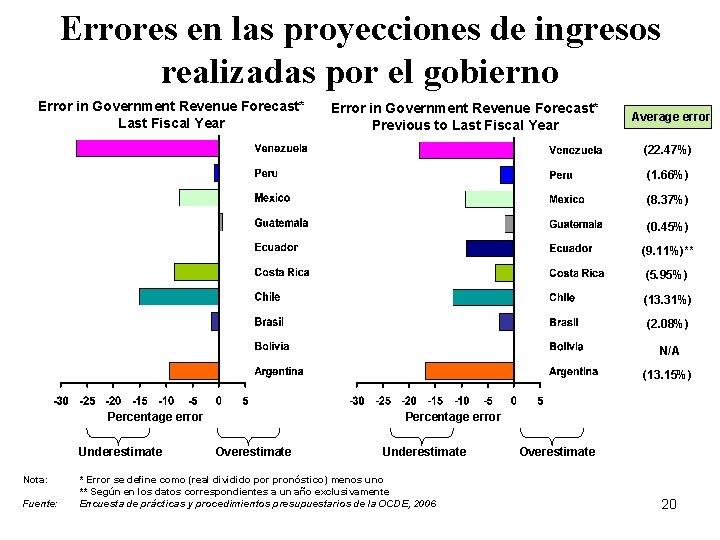 Errores en las proyecciones de ingresos realizadas por el gobierno

Error in Government Revenue Forecast* Last Fiscal Year

Venezuela
Peru
Mexico
Guatemala
Ecuador
Costa Rica
Chile
Brasil
Bolivia
Argentina

-30 -25 -20 -15 -10 -5 0 5
Percentage error
Underestimate
Overestimate

Error in Government Revenue Forecast* Previous to Last Fiscal Year

Venezuela
Peru
Mexico
Guatemala
Ecuador
Costa Rica
Chile
Brasil
Bolivia
Argentina

-30 -25 -20 -15 -10 -5 0 5
Percentage error
Underestimate
Overestimate

Average error
(22.47%)
(1.66%)
(8.37%)
(0.45%)
(9.11%)**
(5.95%)
(13.31%)
(2.08%)
N/A
(13.15%)

Nota: * Error se define como (real dividido por pronóstico) menos uno
** Según en los datos correspondientes a un año exclusivamente
Fuente: Encuesta de prácticas y procedimientos presupuestarios de la OCDE, 2006

20